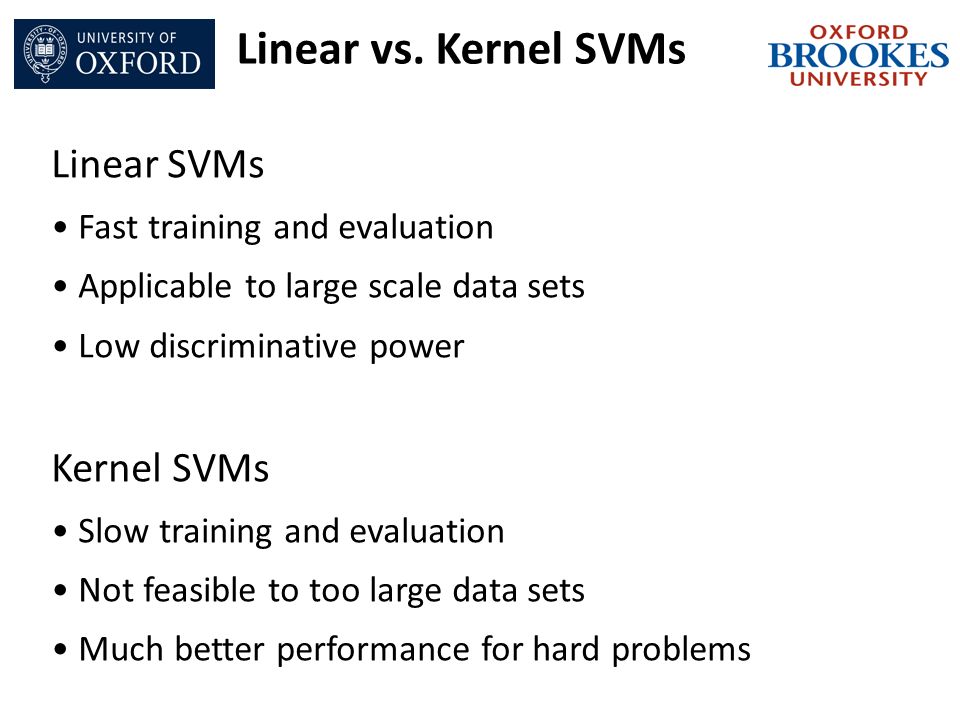 UNIVERSITY OF OXFORD

Linear vs. Kernel SVMs

OXFORD BROOKES UNIVERSITY

Linear SVMs

• Fast training and evaluation
• Applicable to large scale data sets
• Low discriminative power

Kernel SVMs

• Slow training and evaluation
• Not feasible to too large data sets
• Much better performance for hard problems